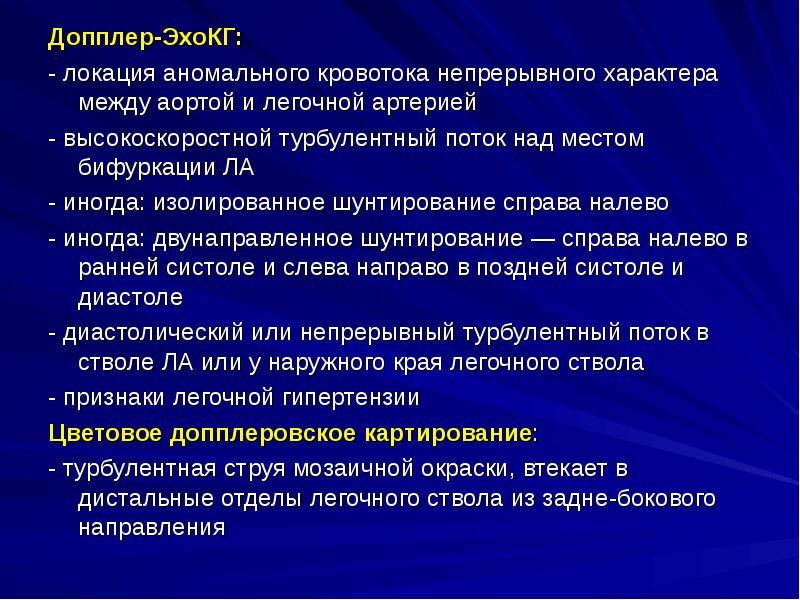 Допплер-ЭхоКГ:

- локация аномального кровотока непрерывного характера между аортой и легочной артерией

- высокоскоростной турбулентный поток над местом бифуркации ЛА

- иногда: изолированное шунтирование справа налево

- иногда: двунаправленное шунтирование — справа налево в ранней систоле и слева направо в поздней систоле и диастоле

- диастолический или непрерывный турбулентный поток в стволе ЛА или у наружного края легочного ствола

- признаки легочной гипертензии

Цветовое допплеровское картирование:

- турбулентная струя мозаичной окраски, втекает в дистальные отделы легочного ствола из задне-бокового направления